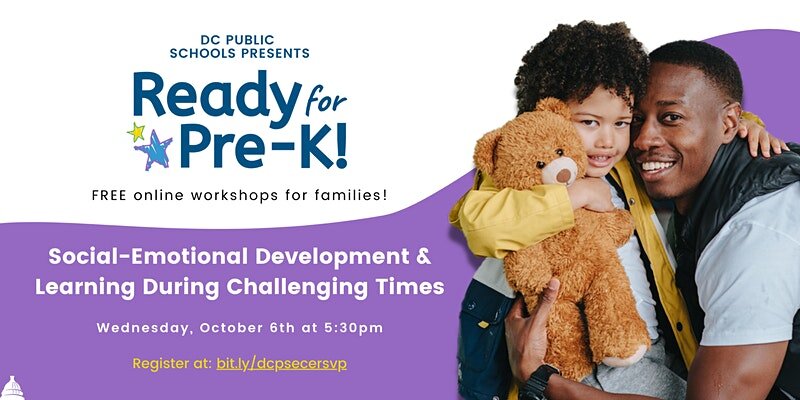 DC PUBLIC SCHOOLS PRESENTS

Ready for Pre-K!

FREE online workshops for families!

Social-Emotional Development & Learning During Challenging Times

Wednesday, October 6th at 5:30pm

Register at: bit.ly/dcpsecersvp